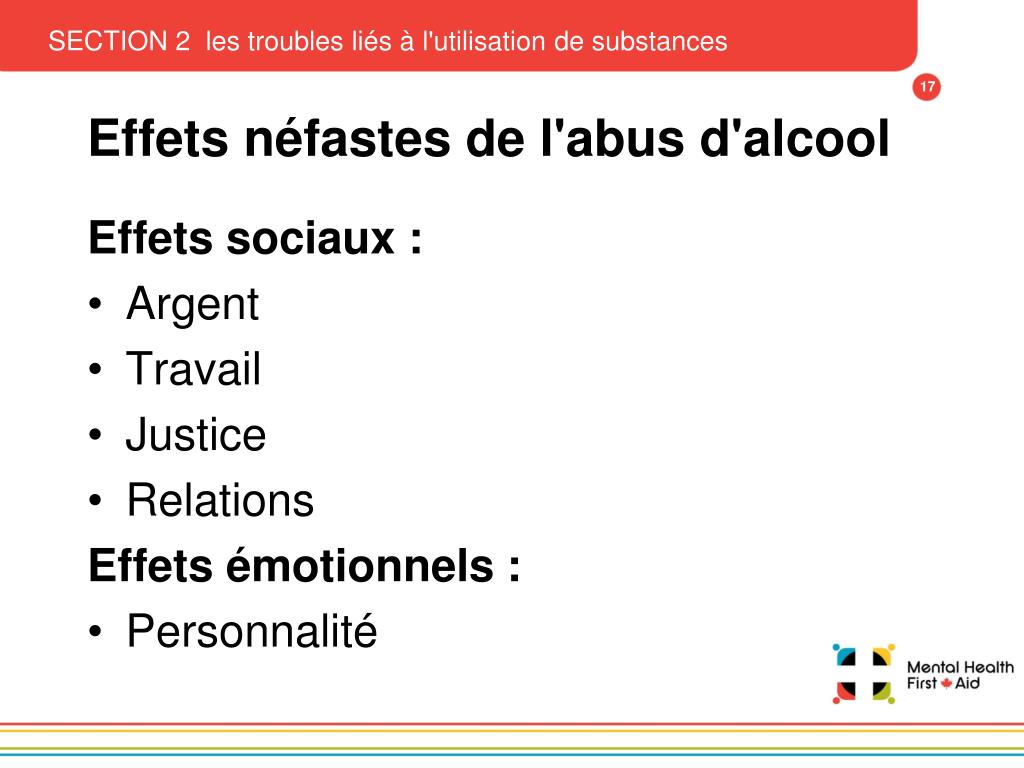 SECTION 2 les troubles liés à l'utilisation de substances

17

Effets néfastes de l'abus d'alcool

Effets sociaux :
• Argent
• Travail
• Justice
• Relations

Effets émotionnels :
• Personnalité

Mental Health First Aid